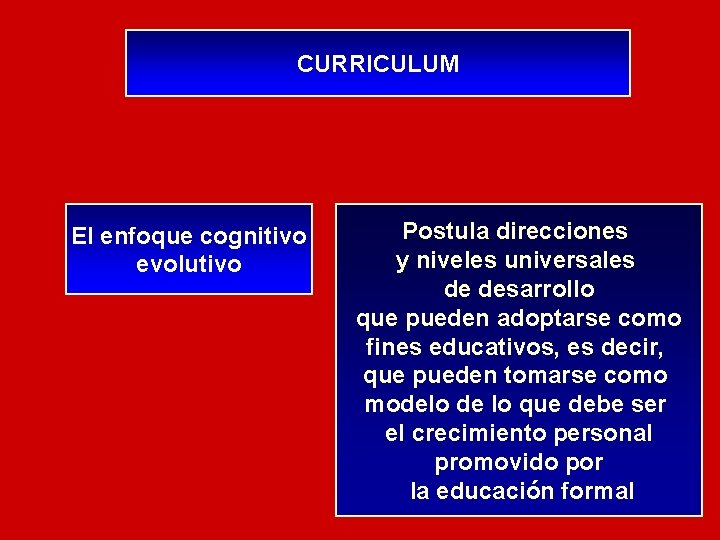 CURRICULUM

El enfoque cognitivo evolutivo

Postula direcciones y niveles universales de desarrollo que pueden adoptarse como fines educativos, es decir, que pueden tomarse como modelo de lo que debe ser el crecimiento personal promovido por la educación formal